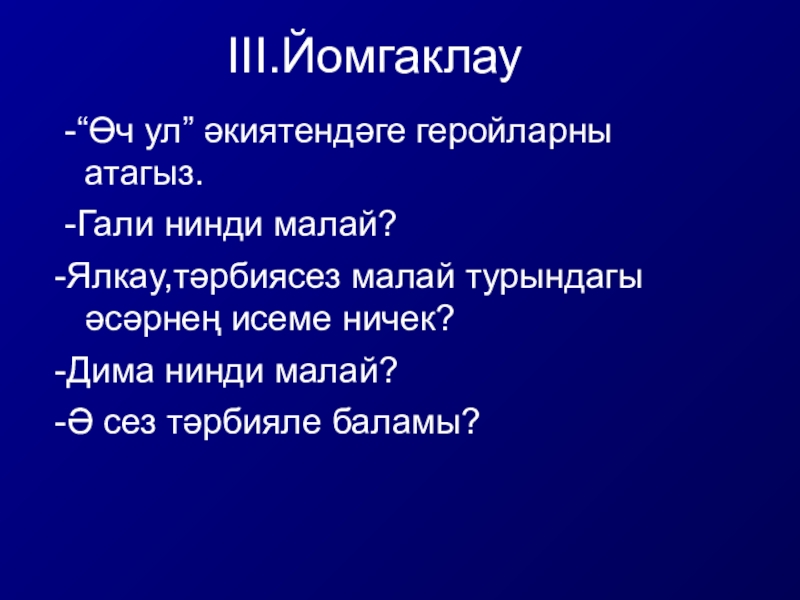 III.Йомгаклау

-“Өч ул” әкиятендәге геройларны атагыз.

-Гали нинди малай?

-Ялкау,тәрбиясез малай турындагы әсәрнең исеме ничек?

-Дима нинди малай?

-Ә сез тәрбияле баламы?